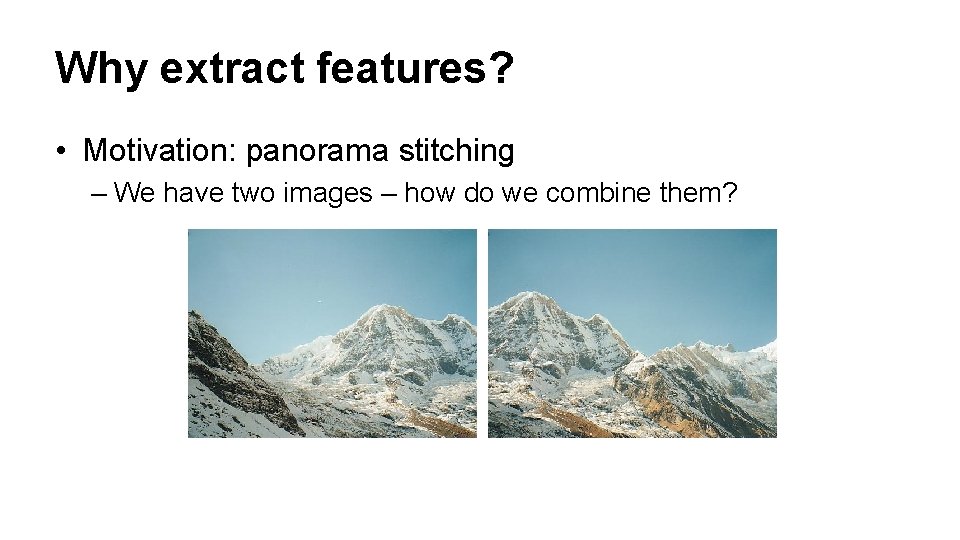 Why extract features?

• Motivation: panorama stitching
– We have two images – how do we combine them?